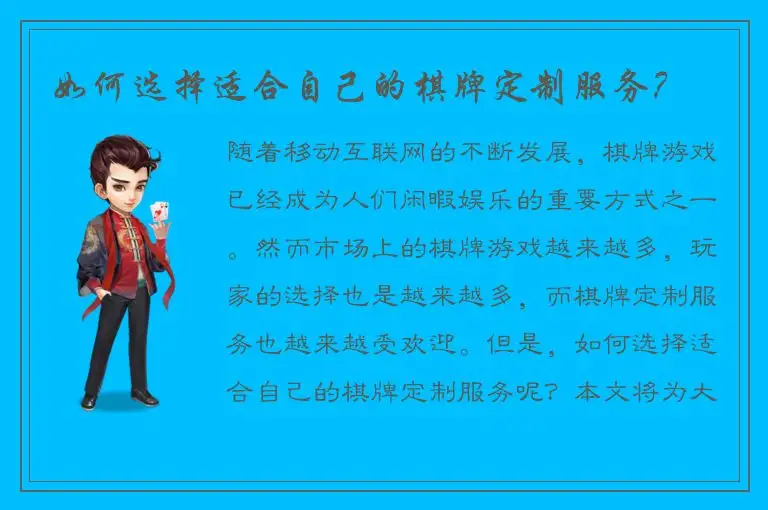 如何选择适合自己的棋牌定制服务？

随着移动互联网的不断发展，棋牌游戏已经成为人们闲暇娱乐的重要方式之一。然而市场上的棋牌游戏越来越多，玩家的选择也是越来越多，而棋牌定制服务也越来越受欢迎。但是，如何选择适合自己的棋牌定制服务呢？本文将为大